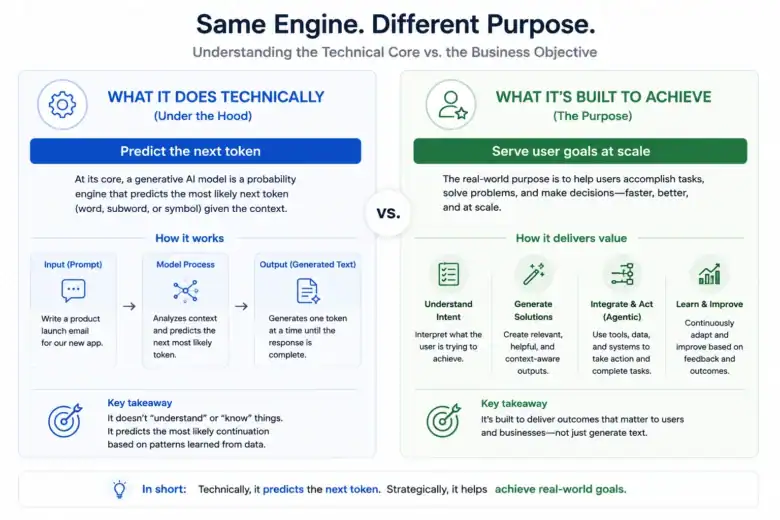 Same Engine. Different Purpose.

Understanding the Technical Core vs. the Business Objective

WHAT IT DOES TECHNICALLY
(Under the Hood)

Predict the next token

At its core, a generative AI model is a probability engine that predicts the most likely next token (word, subword, or symbol) given the context.

How it works

Input (Prompt)
Write a product launch email for our new app.

Model Process
Analyzes context and predicts the next most likely token.

Output (Generated Text)
Generates one token at a time until the response is complete.

Key takeaway
It doesn't "understand" or "know" things. It predicts the most likely continuation based on patterns learned from data.

vs.

WHAT IT'S BUILT TO ACHIEVE
(The Purpose)

Serve user goals at scale

The real-world purpose is to help users accomplish tasks, solve problems, and make decisions—faster, better, and at scale.

How it delivers value

Understand Intent
Interpret what the user is trying to achieve.

Generate Solutions
Create relevant, helpful, and context-aware outputs.

Integrate & Act (Agentic)
Use tools, data, and systems to take action and complete tasks.

Learn & Improve
Continuously adapt and improve based on feedback and outcomes.

Key takeaway
It's built to deliver outcomes that matter to users and businesses—not just generate text.

In short: Technically, it predicts the next token. Strategically, it helps achieve real-world goals.